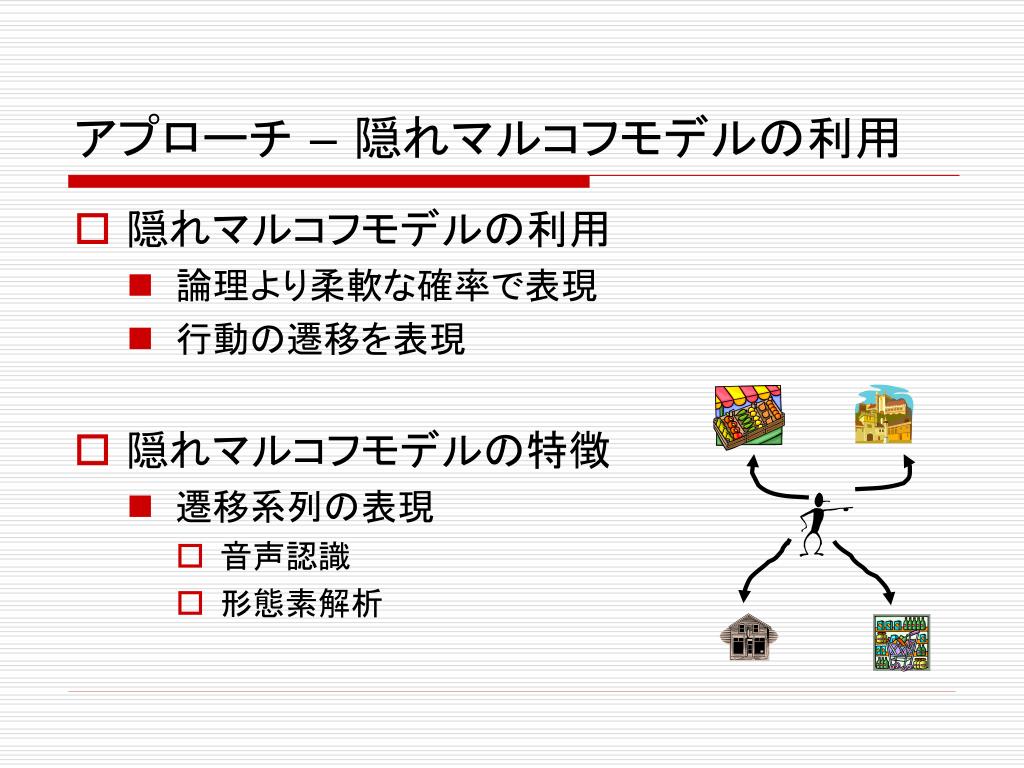 アプローチ – 隠れマルコフモデルの利用

隠れマルコフモデルの利用
論理より柔軟な確率で表現
行動の遷移を表現

隠れマルコフモデルの特徴
遷移系列の表現
音声認識
形態素解析